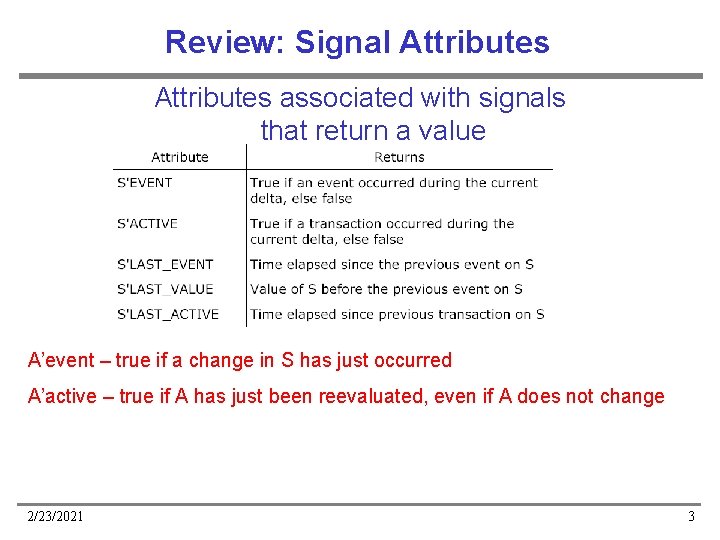 Review: Signal Attributes

Attributes associated with signals that return a value

| Attribute | Returns |
|---|---|
| S'EVENT | True if an event occurred during the current delta, else false |
| S'ACTIVE | True if a transaction occurred during the current delta, else false |
| S'LAST_EVENT | Time elapsed since the previous event on S |
| S'LAST_VALUE | Value of S before the previous event on S |
| S'LAST_ACTIVE | Time elapsed since previous transaction on S |

A'event – true if a change in S has just occurred

A'active – true if A has just been reevaluated, even if A does not change

2/23/2021

3